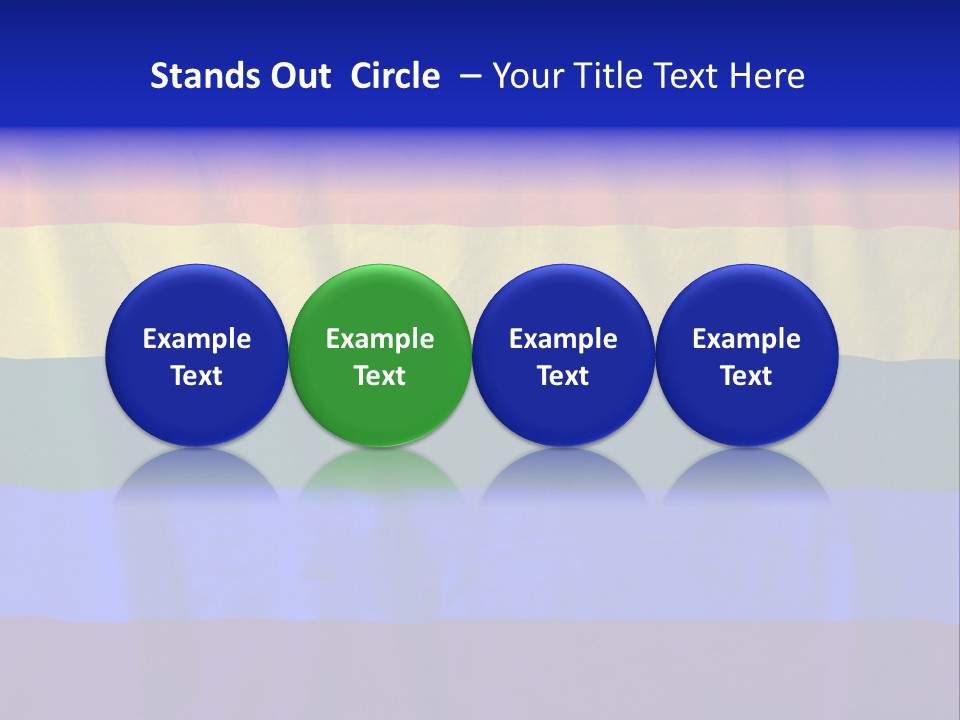 Stands Out Circle – Your Title Text Here

Example Text

Example Text

Example Text

Example Text